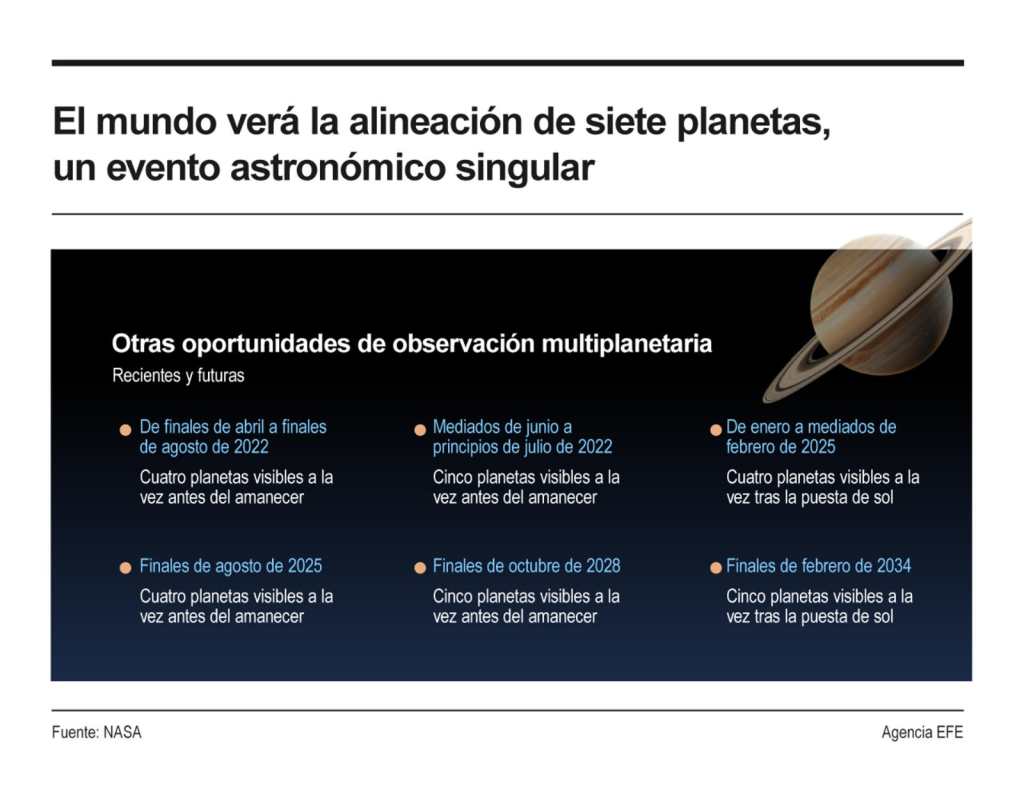 El mundo verá la alineación de siete planetas, un evento astronómico singular

Otras oportunidades de observación multiplanetaria

Recientes y futuras

De finales de abril a finales de agosto de 2022

Cuatro planetas visibles a la vez antes del amanecer

Mediados de junio a principios de julio de 2022

Cinco planetas visibles a la vez antes del amanecer

De enero a mediados de febrero de 2025

Cuatro planetas visibles a la vez tras la puesta de sol

Finales de agosto de 2025

Cuatro planetas visibles a la vez antes del amanecer

Finales de octubre de 2028

Cinco planetas visibles a la vez antes del amanecer

Finales de febrero de 2034

Cinco planetas visibles a la vez tras la puesta de sol

Fuente: NASA

Agencia EFE